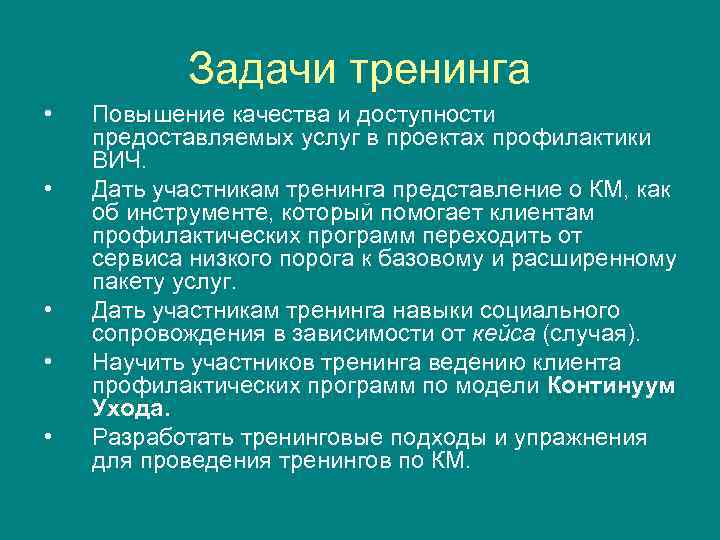 Задачи тренинга

• Повышение качества и доступности предоставляемых услуг в проектах профилактики ВИЧ.
• Дать участникам тренинга представление о КМ, как об инструменте, который помогает клиентам профилактических программ переходить от сервиса низкого порога к базовому и расширенному пакету услуг.
• Дать участникам тренинга навыки социального сопровождения в зависимости от кейса (случая).
• Научить участников тренинга ведению клиента профилактических программ по модели Континуум Ухода.
• Разработать тренинговые подходы и упражнения для проведения тренингов по КМ.